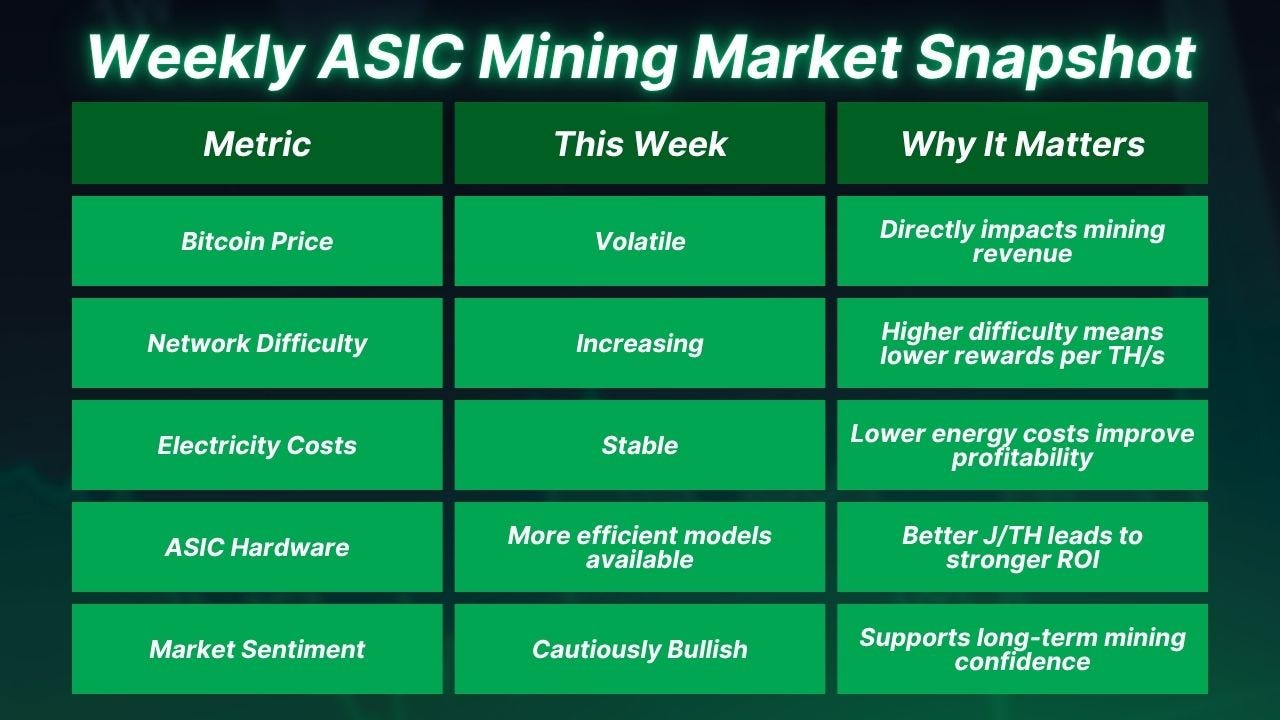 Weekly ASIC Mining Market Snapshot

| Metric | This Week | Why It Matters |
|---|---|---|
| Bitcoin Price | Volatile | Directly impacts mining revenue |
| Network Difficulty | Increasing | Higher difficulty means lower rewards per TH/s |
| Electricity Costs | Stable | Lower energy costs improve profitability |
| ASIC Hardware | More efficient models available | Better J/TH leads to stronger ROI |
| Market Sentiment | Cautiously Bullish | Supports long-term mining confidence |